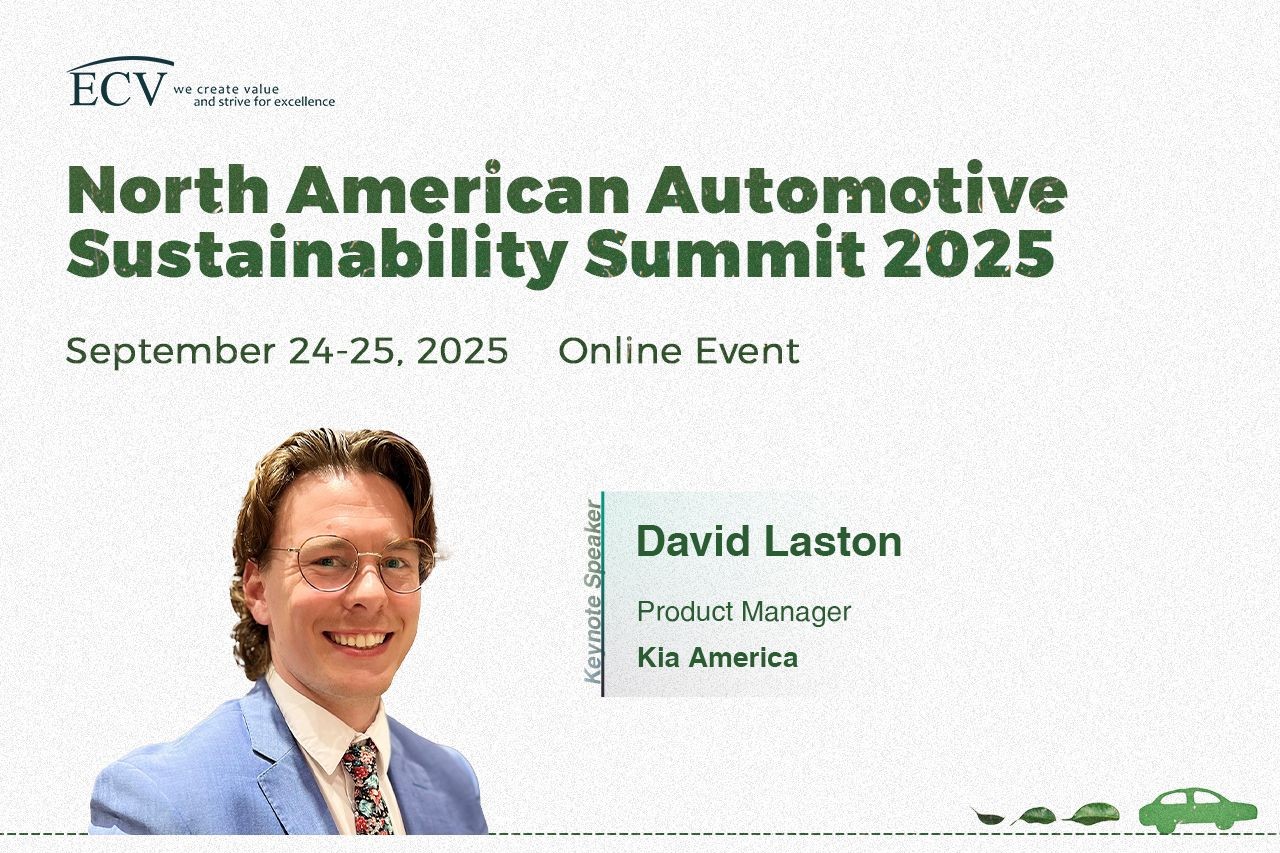 ECV we create value and strive for excellence

North American Automotive Sustainability Summit 2025

September 24-25, 2025 Online Event

Keynote Speaker

David Laston

Product Manager

Kia America